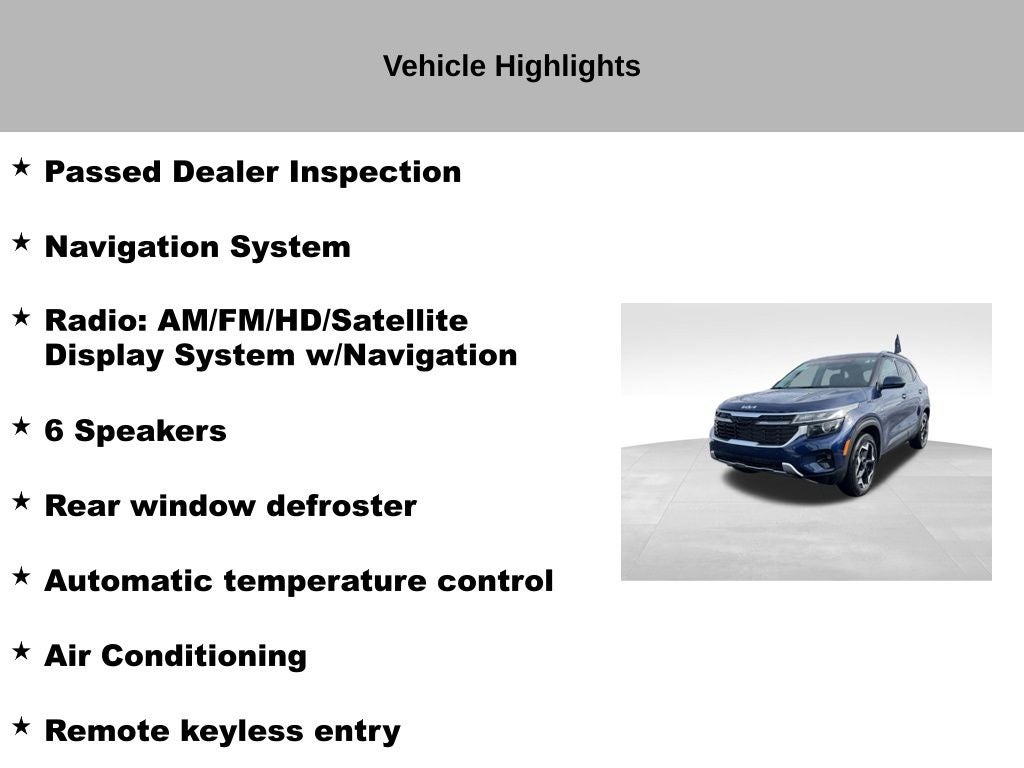 Vehicle Highlights

★ Passed Dealer Inspection

★ Navigation System

★ Radio: AM/FM/HD/Satellite Display System w/Navigation

★ 6 Speakers

★ Rear window defroster

★ Automatic temperature control

★ Air Conditioning

★ Remote keyless entry